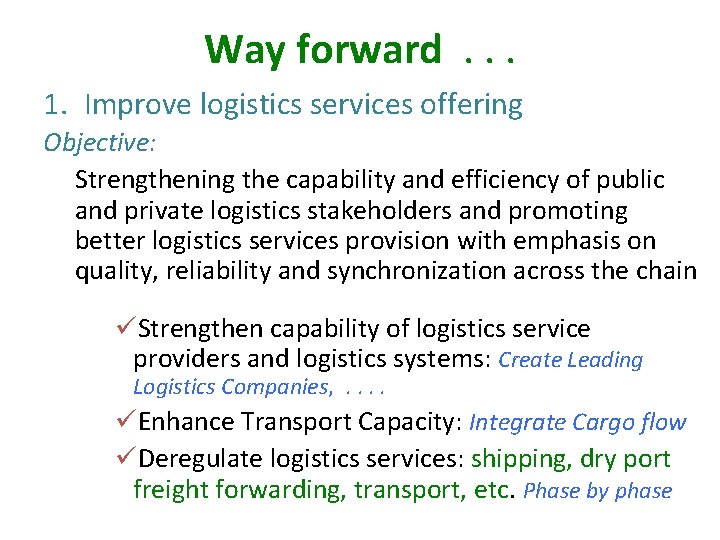 Way forward . . .

1. Improve logistics services offering

Objective:

Strengthening the capability and efficiency of public and private logistics stakeholders and promoting better logistics services provision with emphasis on quality, reliability and synchronization across the chain

✓Strengthen capability of logistics service providers and logistics systems: Create Leading Logistics Companies, . . . .

✓Enhance Transport Capacity: Integrate Cargo flow

✓Deregulate logistics services: shipping, dry port freight forwarding, transport, etc. Phase by phase